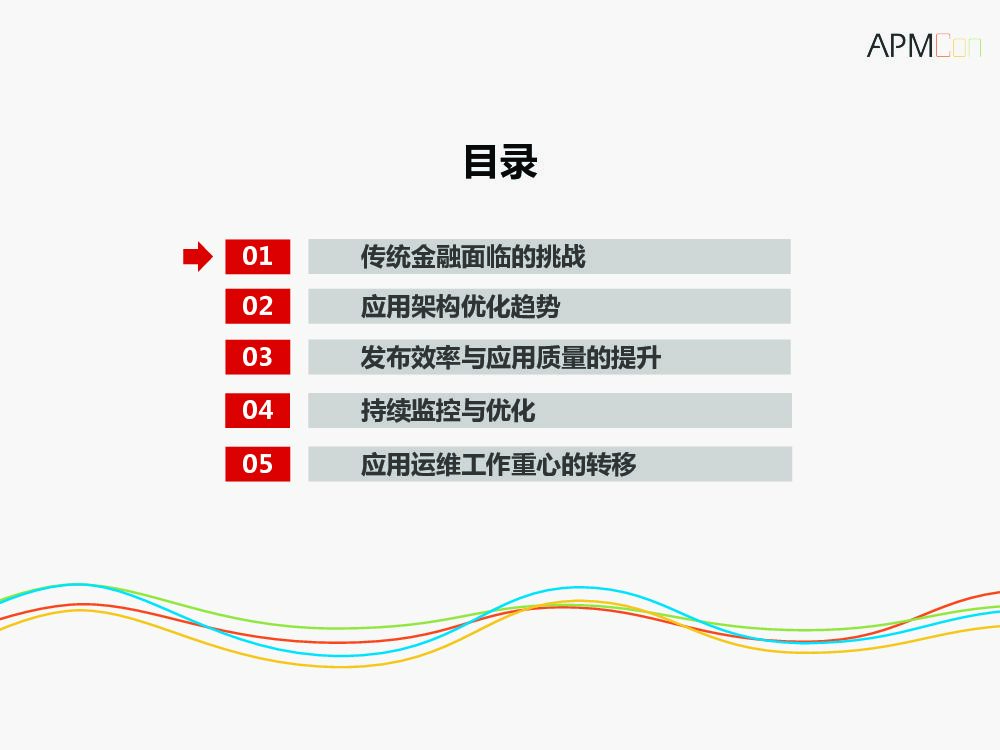 APMCon

目录

01 传统金融面临的挑战

02 应用架构优化趋势

03 发布效率与应用质量的提升

04 持续监控与优化

05 应用运维工作重心的转移